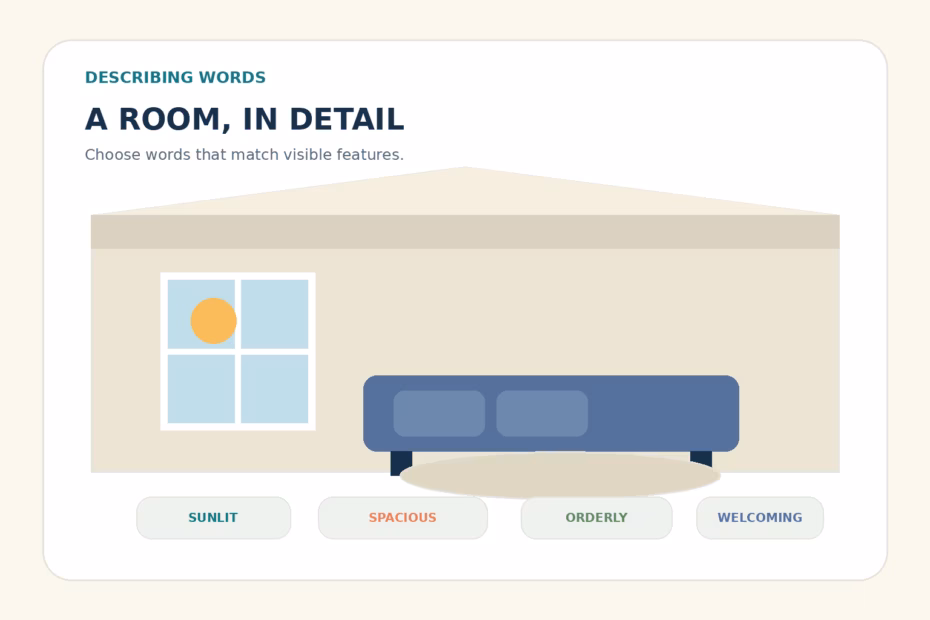 DESCRIBING WORDS

A ROOM, IN DETAIL

Choose words that match visible features.

SUNLIT

SPACIOUS

ORDERLY

WELCOMING